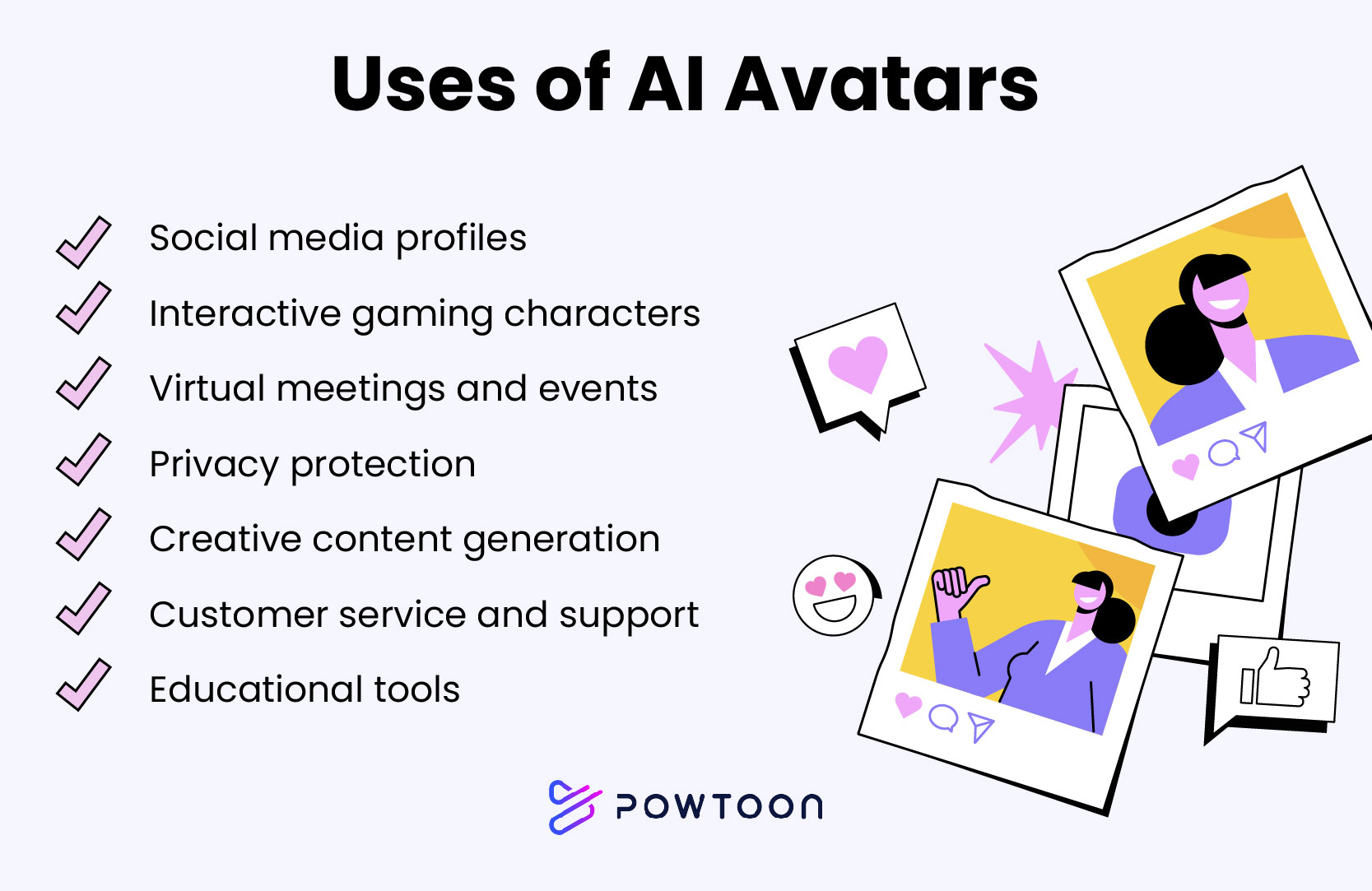 Uses of AI Avatars

Social media profiles

Interactive gaming characters

Virtual meetings and events

Privacy protection

Creative content generation

Customer service and support

Educational tools

POWTOON